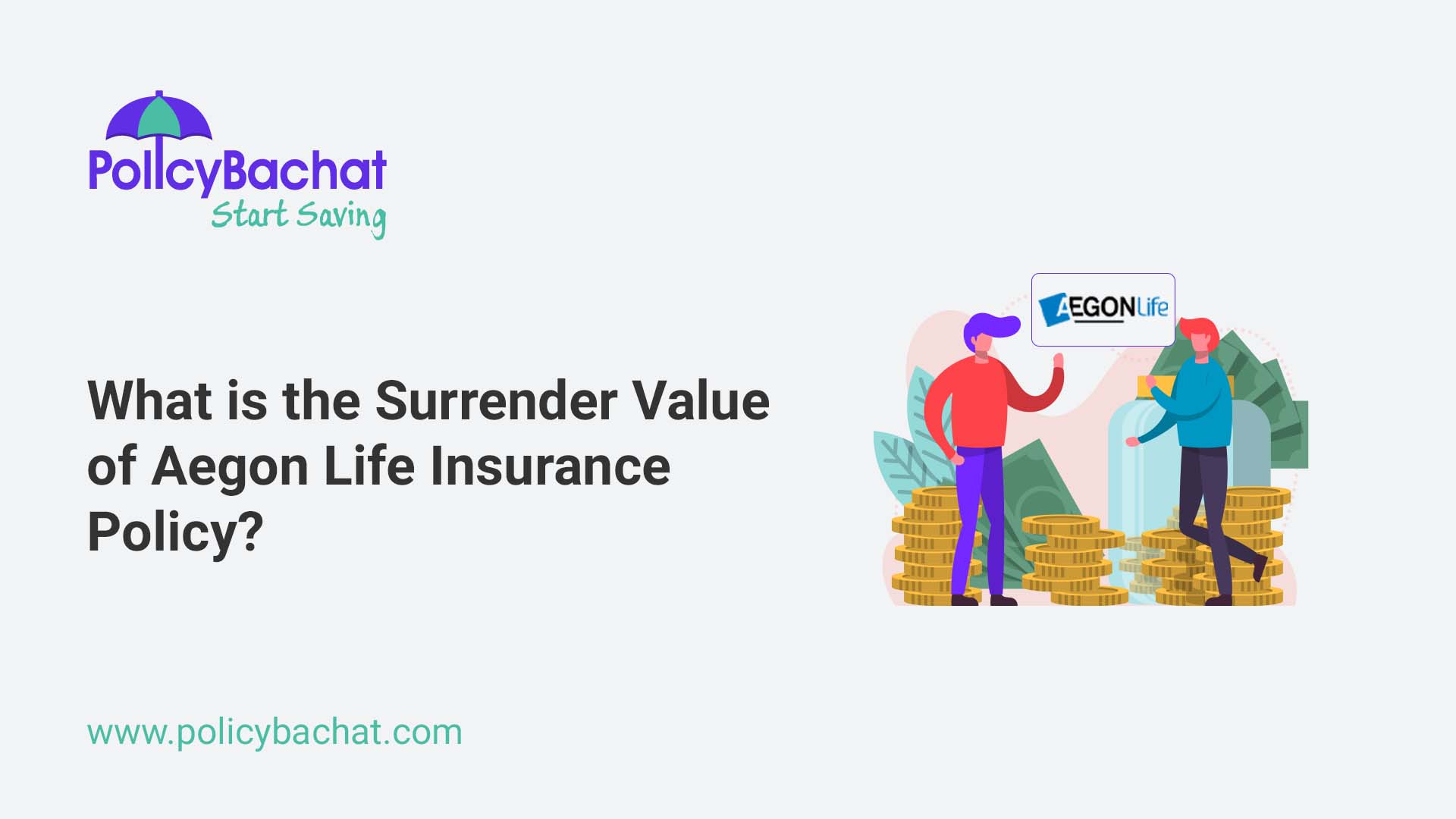 PolicyBachat
Start Saving

AEGON Life

What is the Surrender Value of Aegon Life Insurance Policy?

www.policybachat.com